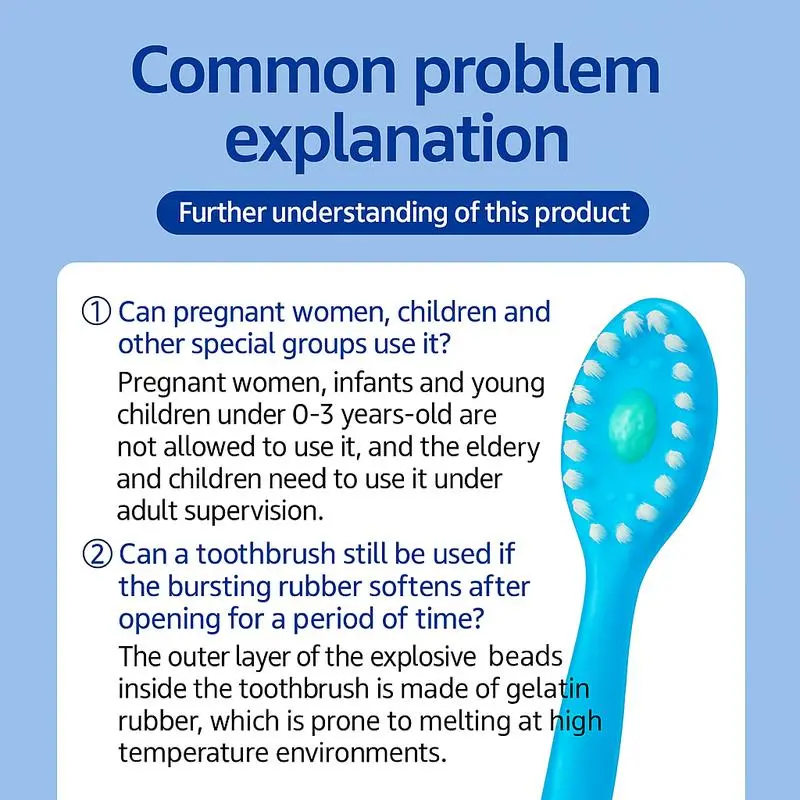 Common problem explanation

Further understanding of this product

① Can pregnant women, children and other special groups use it?

Pregnant women, infants and young children under 0-3 years-old are not allowed to use it, and the eldery and children need to use it under adult supervision.

② Can a toothbrush still be used if the bursting rubber softens after opening for a period of time?

The outer layer of the explosive beads inside the toothbrush is made of gelatin rubber, which is prone to melting at high temperature environments.